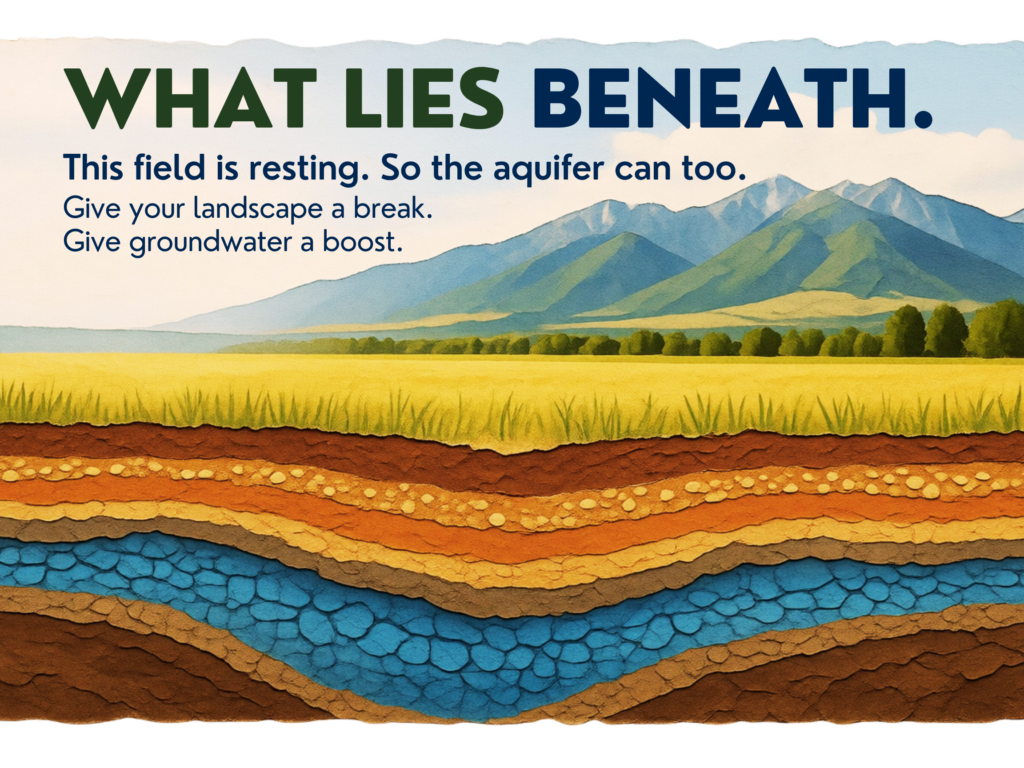 WHAT LIES BENEATH.

This field is resting. So the aquifer can too.

Give your landscape a break.
Give groundwater a boost.